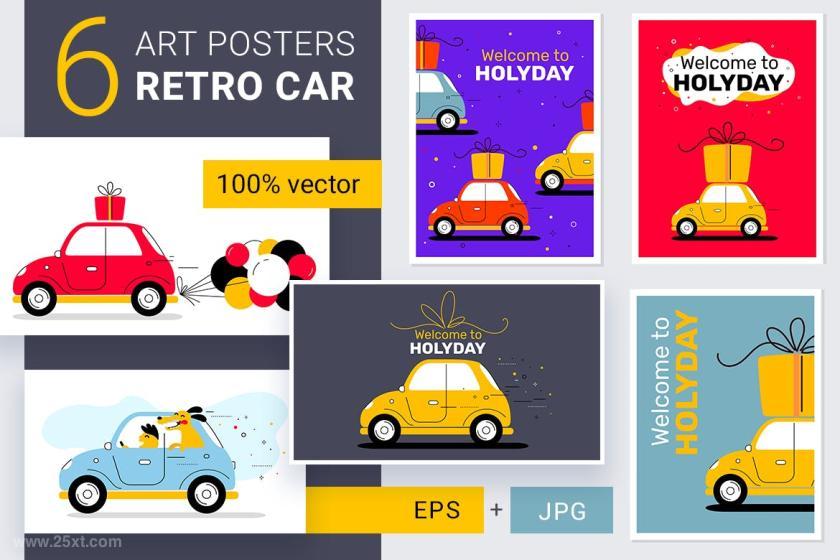 6 ART POSTERS
RETRO CAR

100% vector

Welcome to
HOLYDAY

Welcome to
HOLYDAY

Welcome to
HOLYDAY

Welcome to
HOLYDAY

EPS + JPG

www.25xt.com